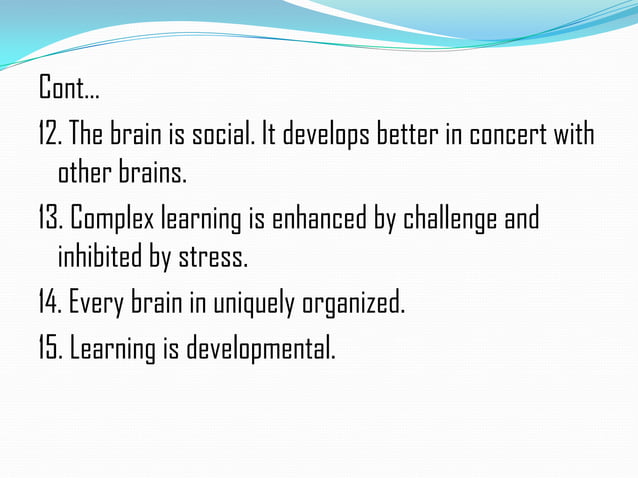 Cont…

12. The brain is social. It develops better in concert with other brains.

13. Complex learning is enhanced by challenge and inhibited by stress.

14. Every brain in uniquely organized.

15. Learning is developmental.